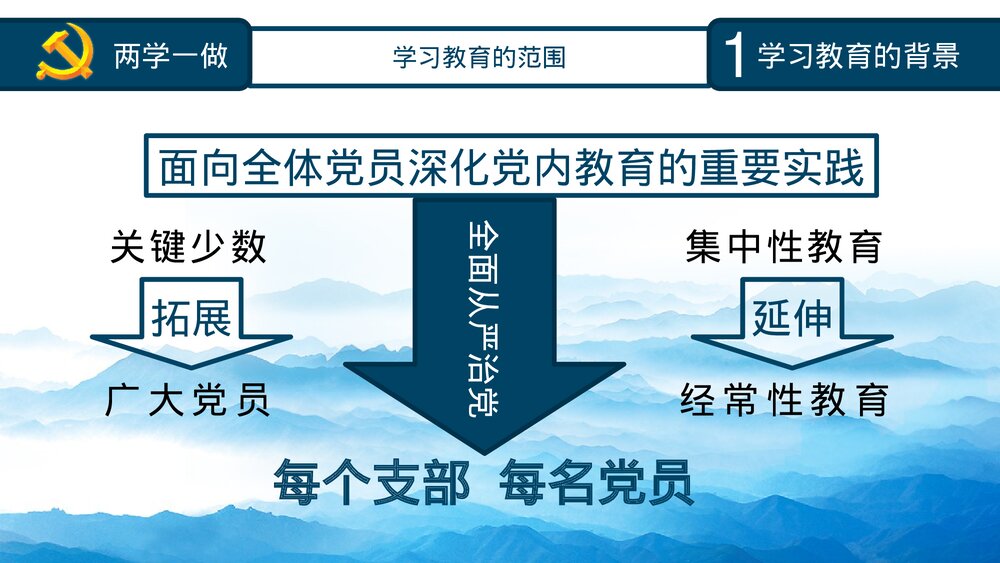 两学一做

学习教育的范围

1 学习教育的背景

面向全体党员深化党内教育的重要实践

关键少数

拓展

广大党员

全面从严治党

集中性教育

延伸

经常性教育

每个支部 每名党员